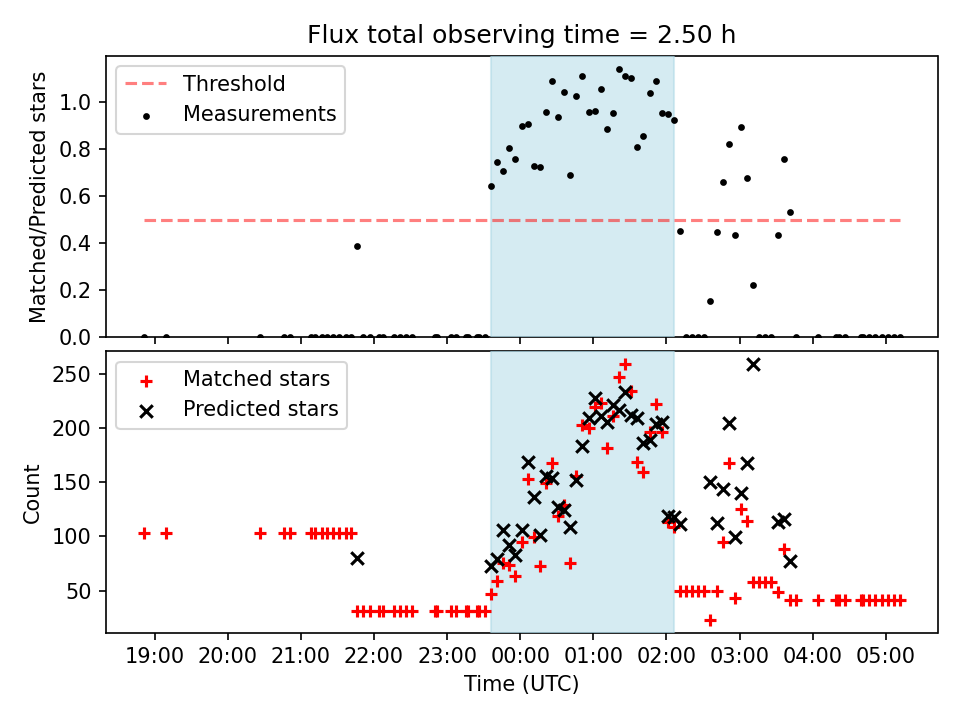 Flux total observing time = 2.50 h

Threshold
Measurements

Matched/Predicted stars

1.0
0.8
0.6
0.4
0.2
0.0

Matched stars
Predicted stars

Count

250
200
150
100
50

19:00
20:00
21:00
22:00
23:00
00:00
01:00
02:00
03:00
04:00
05:00

Time (UTC)